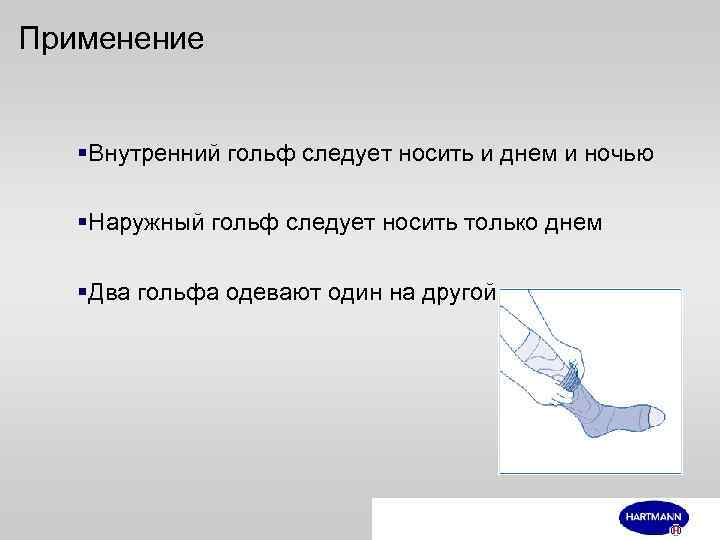 Применение

▪Внутренний гольф следует носить и днем и ночью

▪Наружный гольф следует носить только днем

▪Два гольфа одевают один на другой

HARTMANN